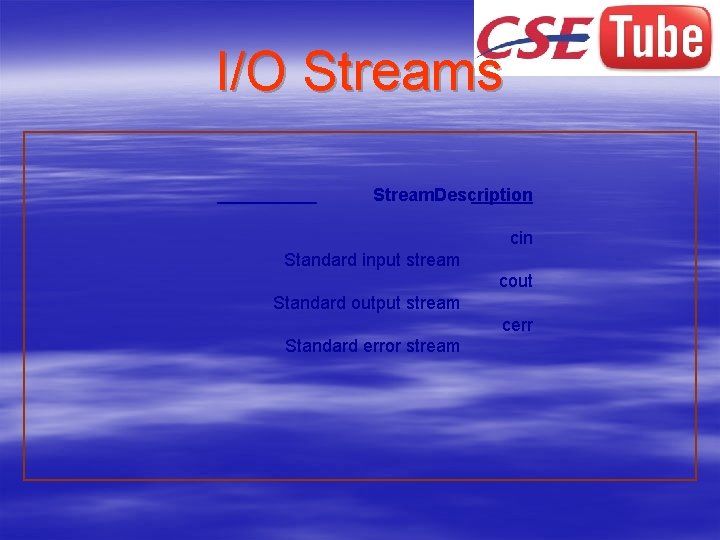 CSE Tube

I/O Streams

StreamDescription

cin
Standard input stream
cout
Standard output stream
cerr
Standard error stream